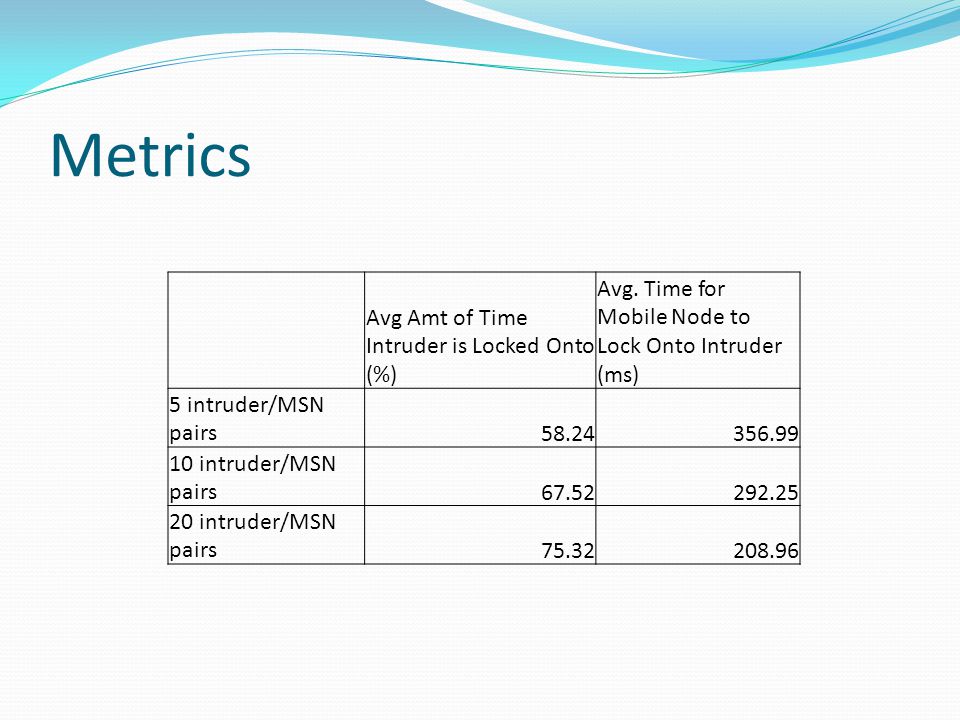 Metrics

| | Avg Amt of Time Intruder is Locked Onto (%) | Avg. Time for Mobile Node to Lock Onto Intruder (ms) |
|---|---|---|
| 5 intruder/MSN pairs | 58.24 | 356.99 |
| 10 intruder/MSN pairs | 67.52 | 292.25 |
| 20 intruder/MSN pairs | 75.32 | 208.96 |